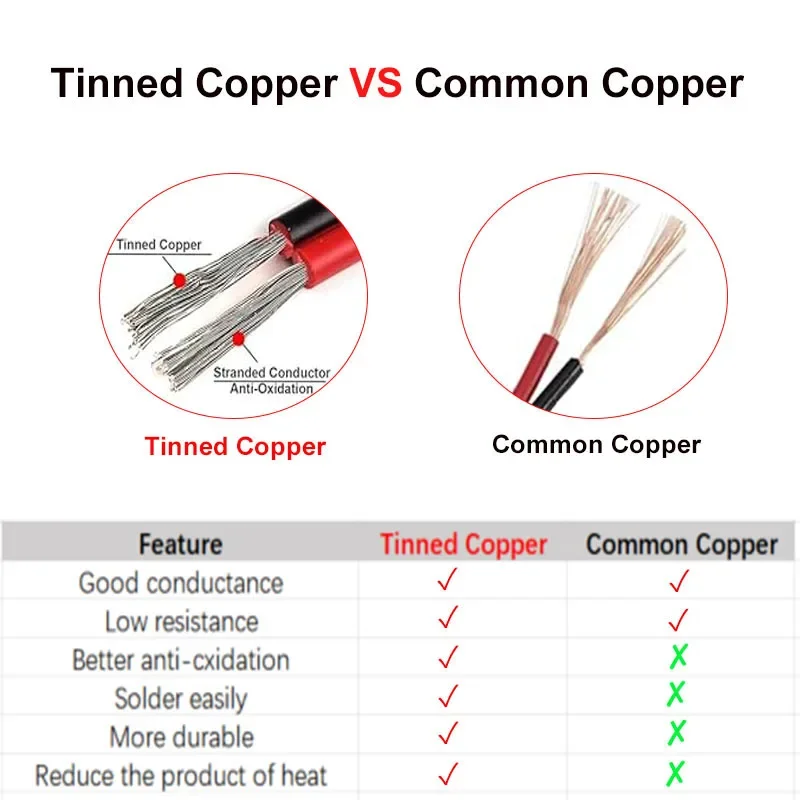 Tinned Copper VS Common Copper

Tinned Copper

Stranded Conductor
Anti-Oxidation

Tinned Copper

Common Copper

| Feature | Tinned Copper | Common Copper |
|---|---|---|
| Good conductance | ✓ | ✓ |
| Low resistance | ✓ | ✓ |
| Better anti-cxidation | ✓ | ✗ |
| Solder easily | ✓ | ✗ |
| More durable | ✓ | ✗ |
| Reduce the product of heat | ✓ | ✗ |